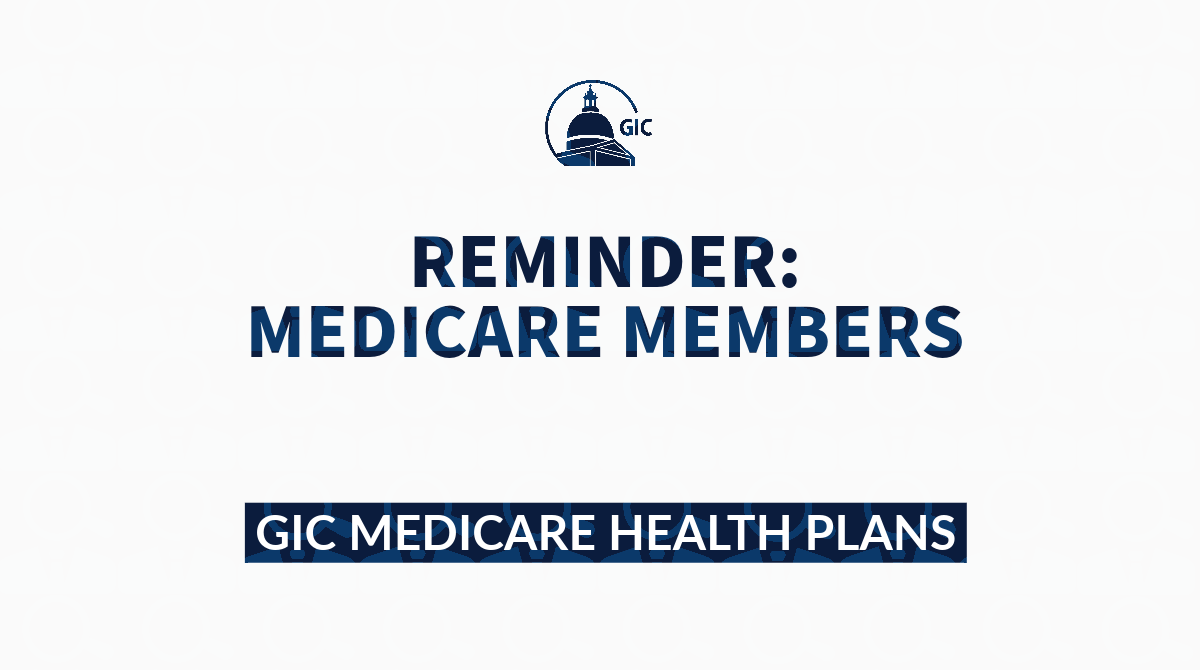 GIC

REMINDER:
MEDICARE MEMBERS

GIC MEDICARE HEALTH PLANS